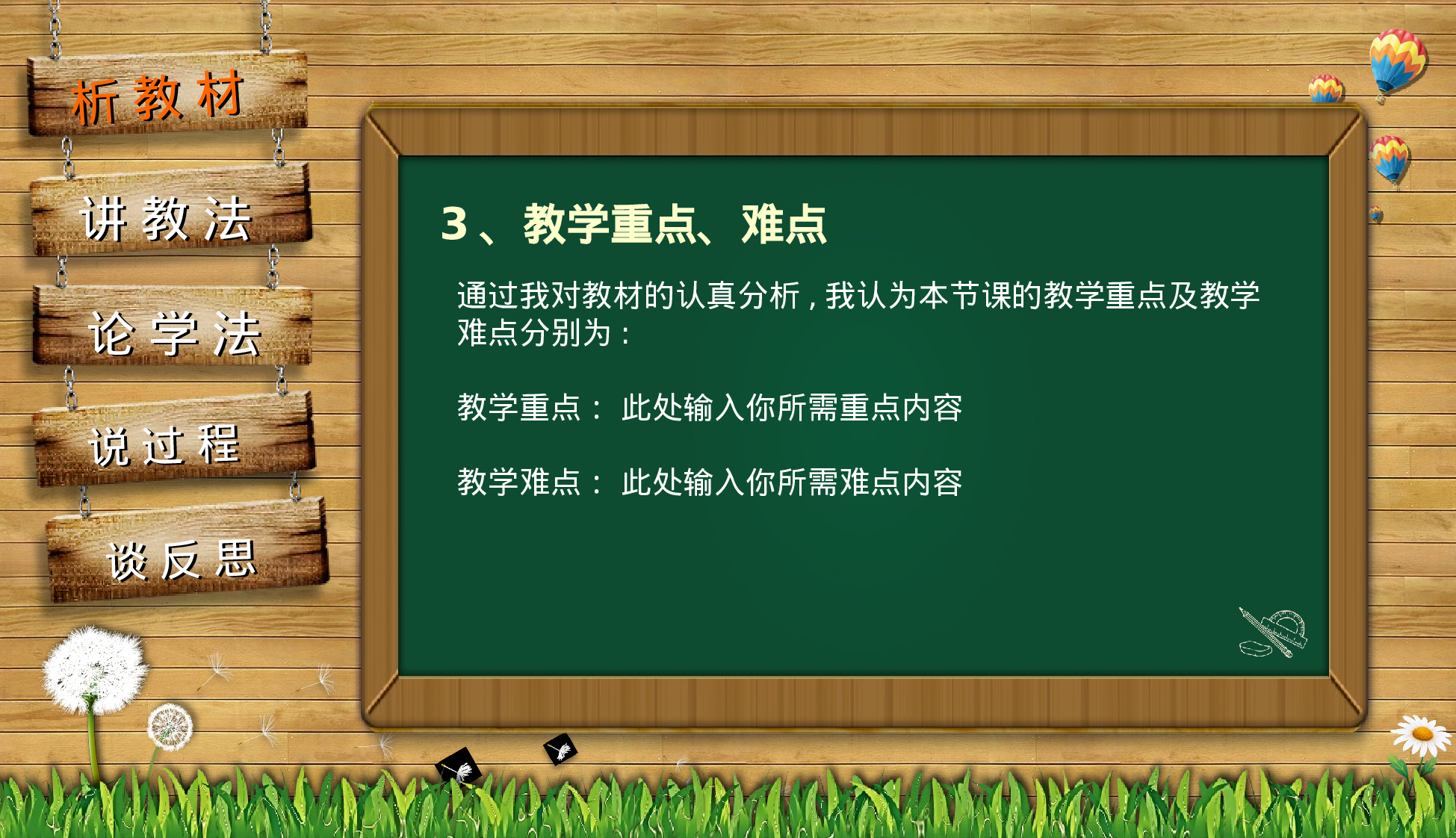 析教材

讲教法

论学法

说过程

谈反思

3、教学重点、难点

通过我对教材的认真分析，我认为本节课的教学重点及教学难点分别为：

教学重点： 此处输入你所需重点内容

教学难点： 此处输入你所需难点内容